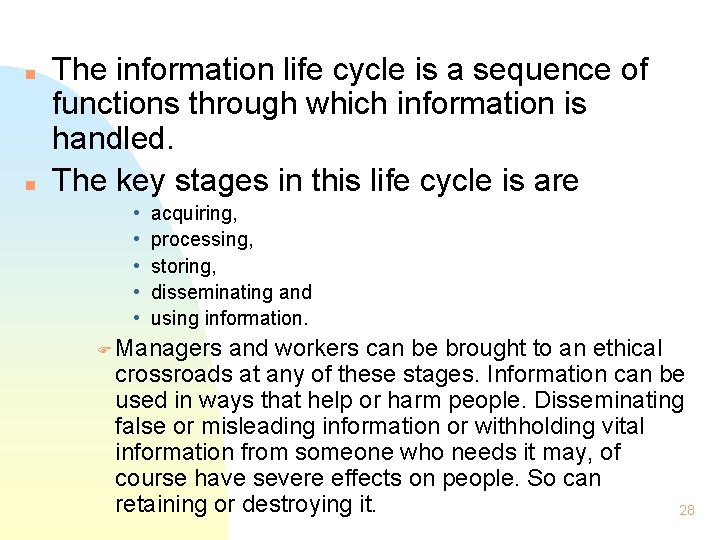 - The information life cycle is a sequence of functions through which information is handled.
- The key stages in this life cycle is are
  - acquiring,
  - processing,
  - storing,
  - disseminating and
  - using information.

Managers and workers can be brought to an ethical crossroads at any of these stages. Information can be used in ways that help or harm people. Disseminating false or misleading information or withholding vital information from someone who needs it may, of course have severe effects on people. So can retaining or destroying it.

28